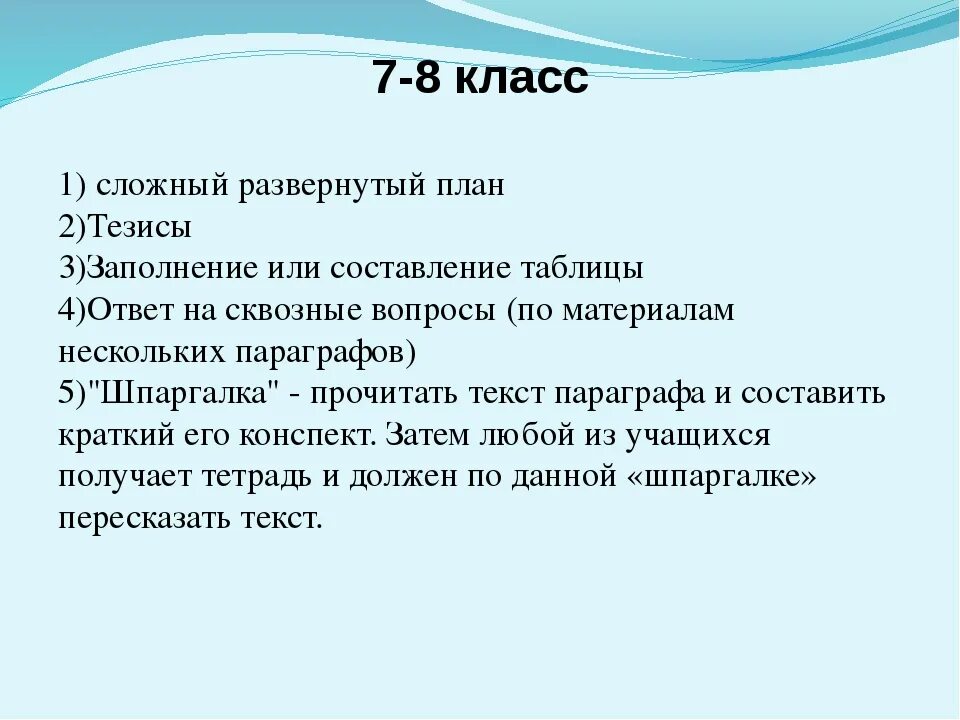 7-8 класс

1) сложный развернутый план
2)Тезисы
3)Заполнение или составление таблицы
4)Ответ на сквозные вопросы (по материалам нескольких параграфов)
5)"Шпаргалка" - прочитать текст параграфа и составить краткий его конспект. Затем любой из учащихся получает тетрадь и должен по данной «шпаргалке» пересказать текст.